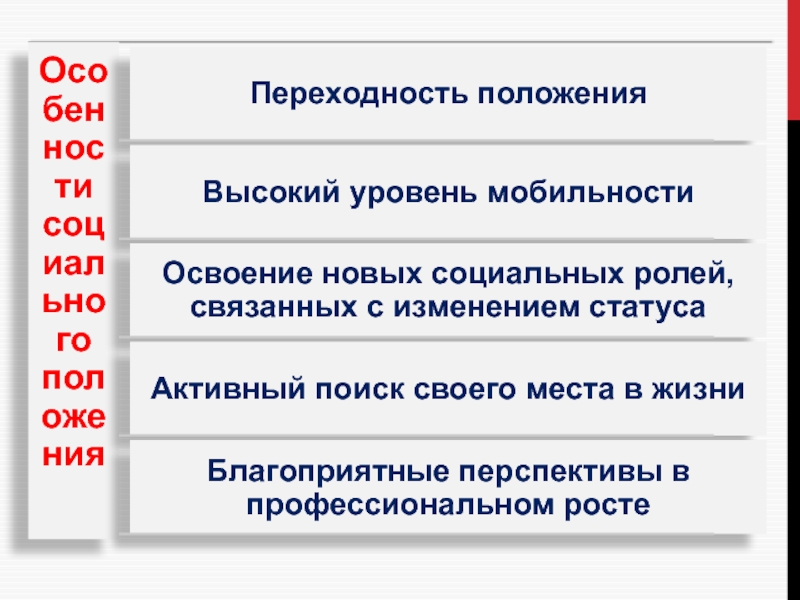 Особенности социального положения

Переходность положения

Высокий уровень мобильности

Освоение новых социальных ролей, связанных с изменением статуса

Активный поиск своего места в жизни

Благоприятные перспективы в профессиональном росте